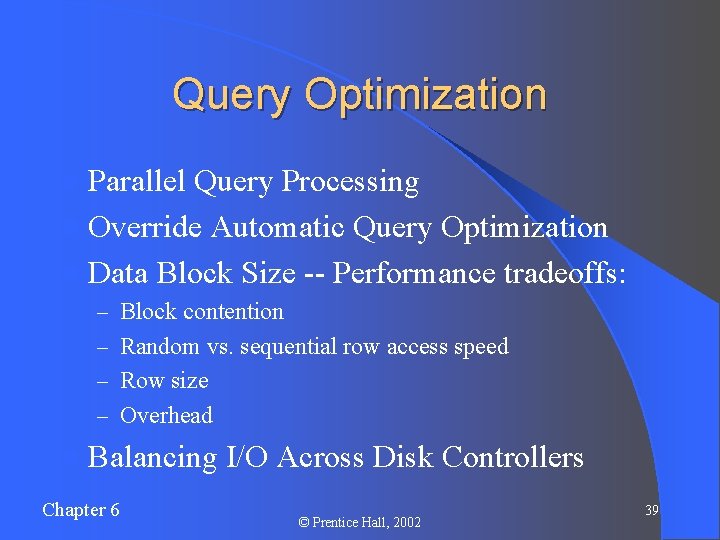 Query Optimization

Parallel Query Processing

Override Automatic Query Optimization

Data Block Size -- Performance tradeoffs:

– Block contention
– Random vs. sequential row access speed
– Row size
– Overhead

Balancing I/O Across Disk Controllers

Chapter 6

© Prentice Hall, 2002

39